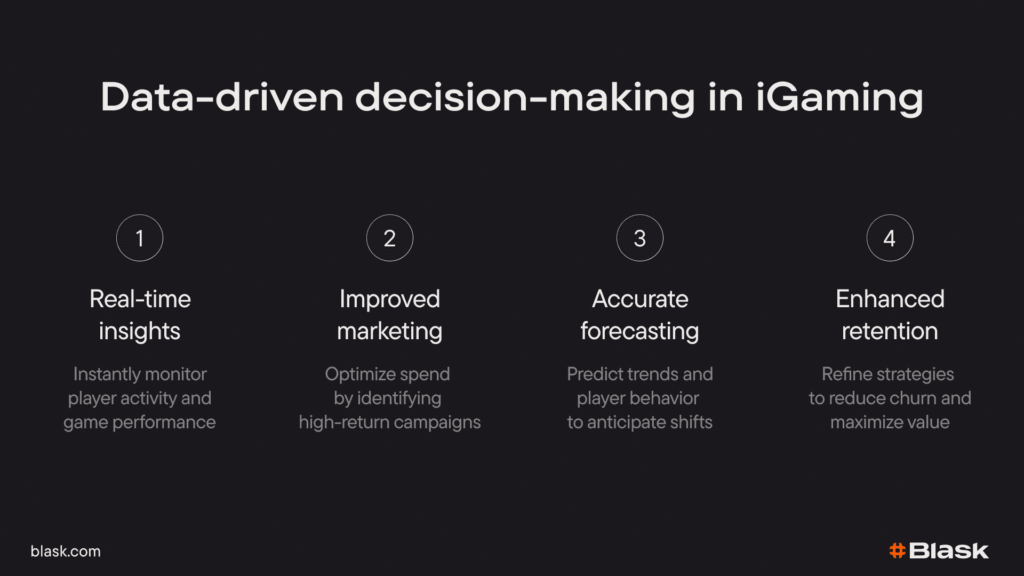 Data-driven decision-making in iGaming

1

Real-time insights

Instantly monitor player activity and game performance

2

Improved marketing

Optimize spend by identifying high-return campaigns

3

Accurate forecasting

Predict trends and player behavior to anticipate shifts

4

Enhanced retention

Refine strategies to reduce churn and maximize value

blask.com

#Blask